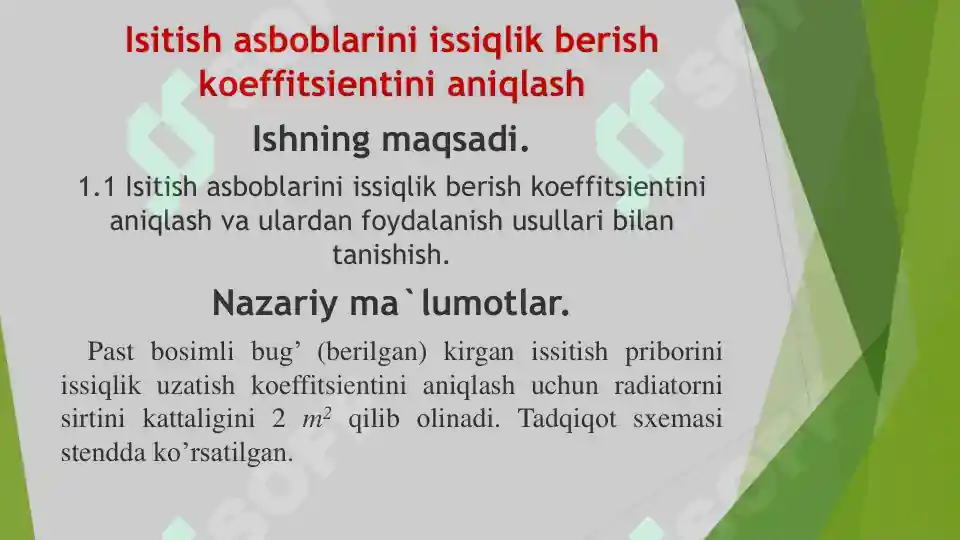 Isitish asboblarini issiqlik berish koeffitsientini aniqlash

Ishning maqsadi.

1.1 Isitish asboblarini issiqlik berish koeffitsientini aniqlash va ulardan foydalanish usullari bilan tanishish.

Nazariy ma`lumotlar.

Past bosimli bug’ (berilgan) kirgan issitish priborini issiqlik uzatish koeffitsientini aniqlash uchun radiatorni sirtini kattaligini 2 $m^2$ qilib olinadi. Tadqiqot sxemasi stendda ko’rsatilgan.